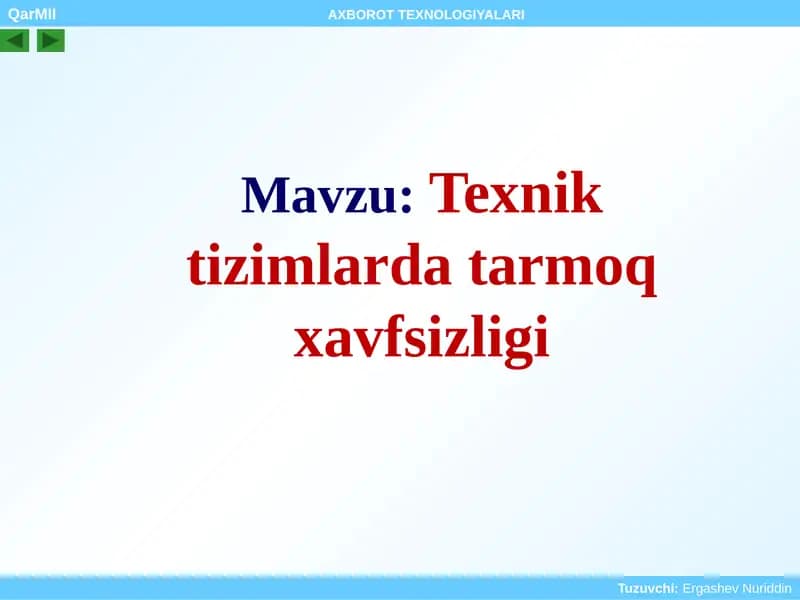 QarMII

AXBOROT TEXNOLOGIYALARI

Mavzu: Texnik tizimlarda tarmoq xavfsizligi

Tuzuvchi: Ergashev Nuriddin